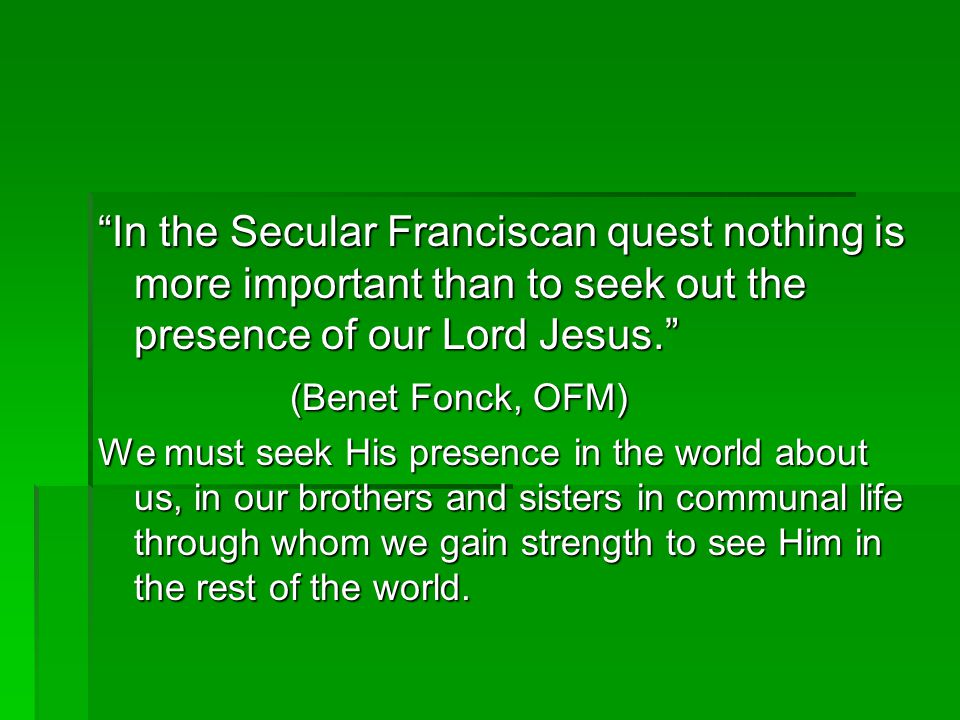 “In the Secular Franciscan quest nothing is more important than to seek out the presence of our Lord Jesus.”

(Benet Fonck, OFM)

We must seek His presence in the world about us, in our brothers and sisters in communal life through whom we gain strength to see Him in the rest of the world.